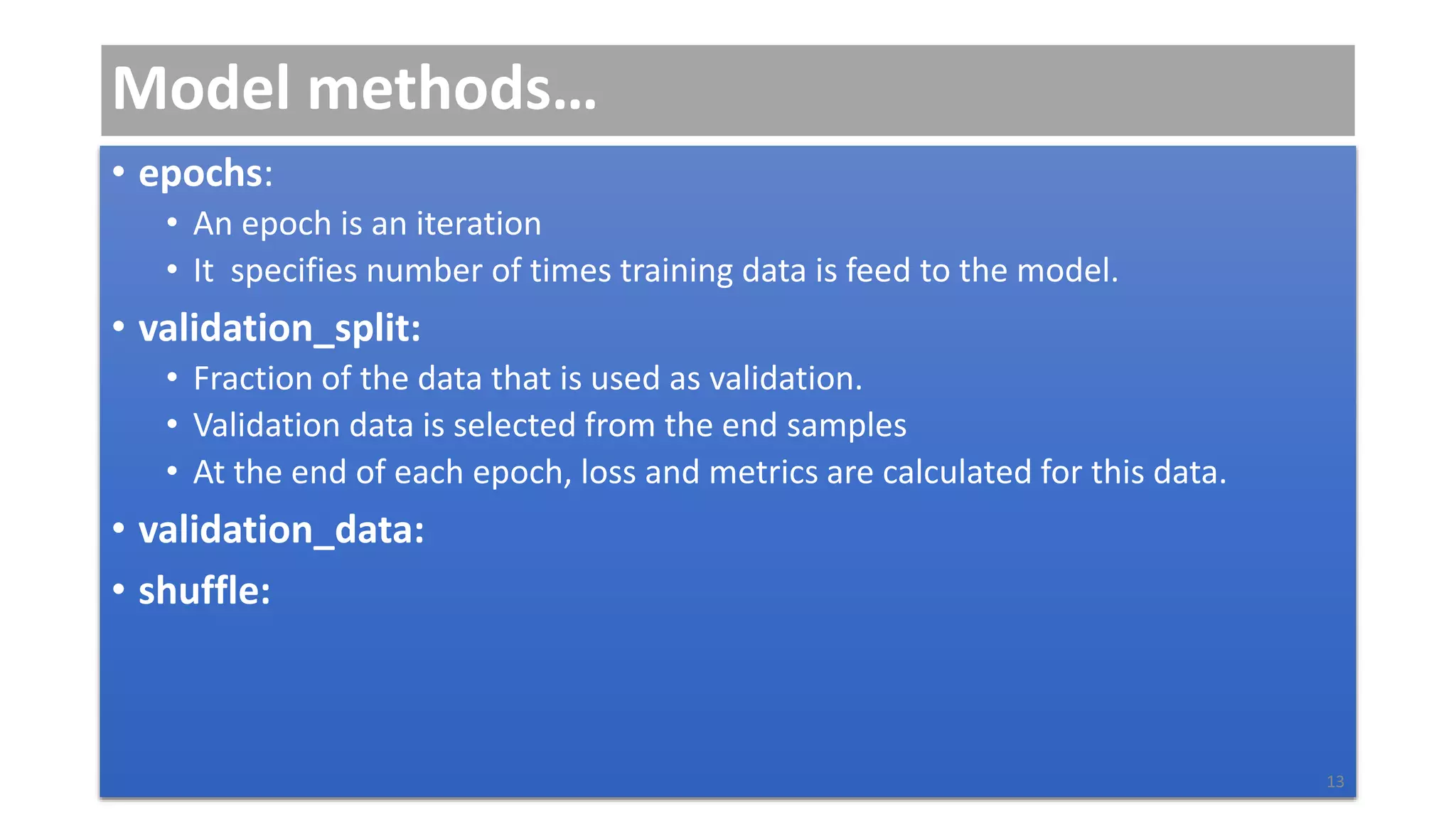 Model methods…

• epochs:
  • An epoch is an iteration
  • It specifies number of times training data is feed to the model.
• validation_split:
  • Fraction of the data that is used as validation.
  • Validation data is selected from the end samples
  • At the end of each epoch, loss and metrics are calculated for this data.
• validation_data:
• shuffle:

13